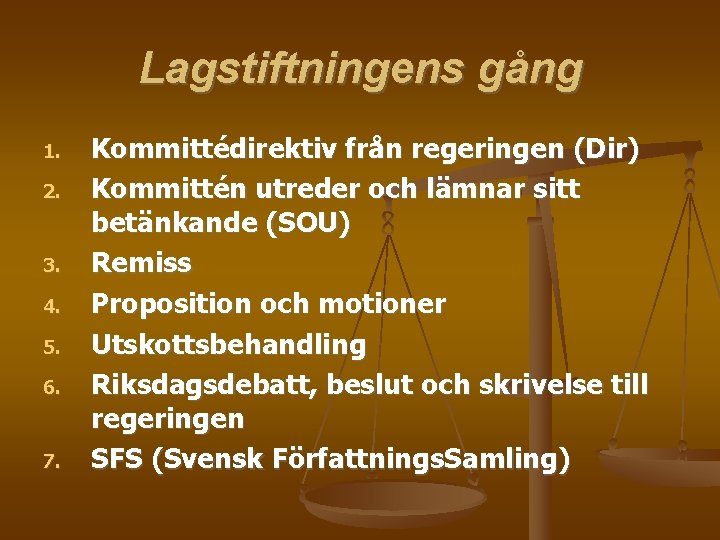 Lagstiftningens gång

1. Kommittédirektiv från regeringen (Dir)
2. Kommittén utreder och lämnar sitt betänkande (SOU)
3. Remiss
4. Proposition och motioner
5. Utskottsbehandling
6. Riksdagsdebatt, beslut och skrivelse till regeringen
7. SFS (Svensk FörfattningsSamling)